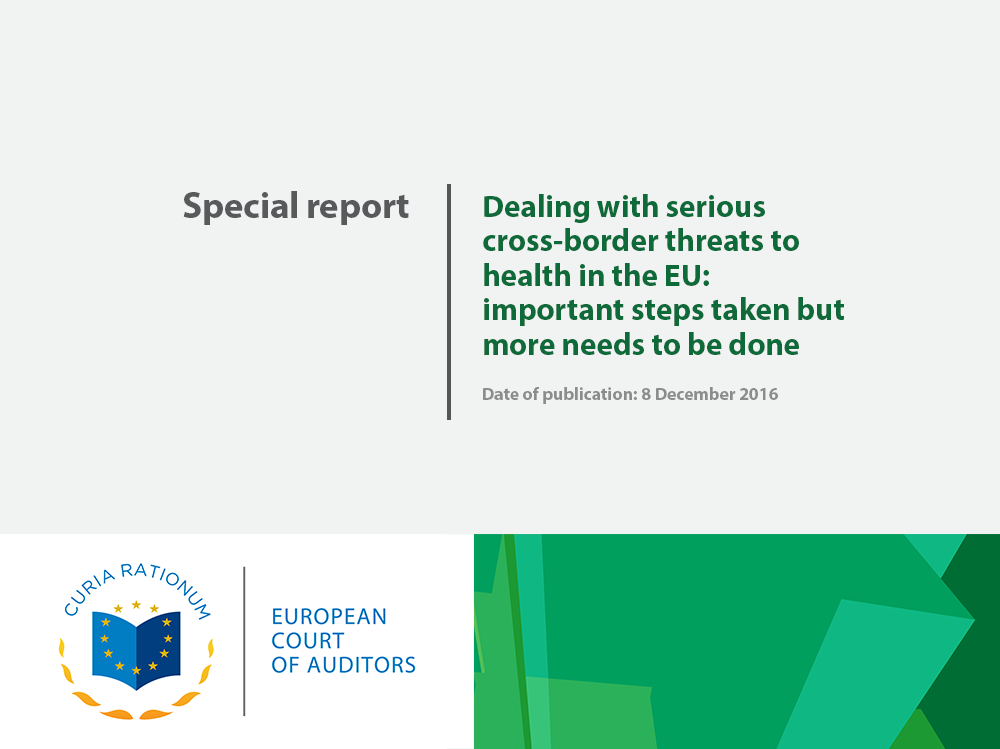 Special report

Dealing with serious cross-border threats to health in the EU: important steps taken but more needs to be done

Date of publication: 8 December 2016

CURIA RATIONUM

EUROPEAN COURT OF AUDITORS